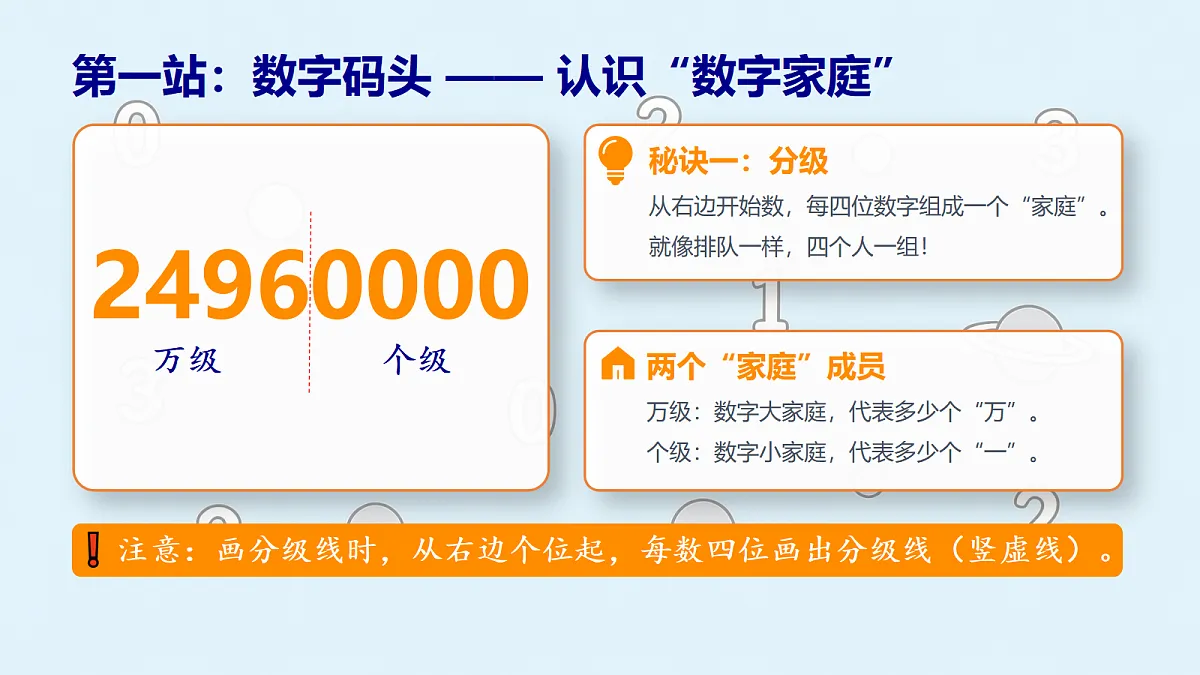 第一站：数字码头 —— 认识“数字家庭”

24960000

万级

个级

秘诀一：分级

从右边开始数，每四位数字组成一个“家庭”。

就像排队一样，四个人一组！

两个“家庭”成员

万级：数字大家庭，代表多少个“万”。

个级：数字小家庭，代表多少个“一”。

注意：画分级线时，从右边个位起，每数四位画出分级线（竖虚线）。